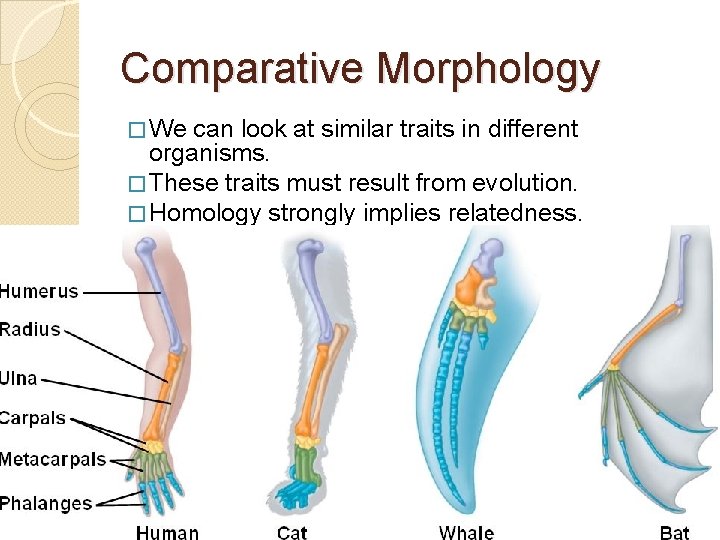 Comparative Morphology

□ We can look at similar traits in different organisms.
□ These traits must result from evolution.
□ Homology strongly implies relatedness.

Humerus
Radius
Ulna
Carpals
Metacarpals
Phalanges

Human
Cat
Whale
Bat